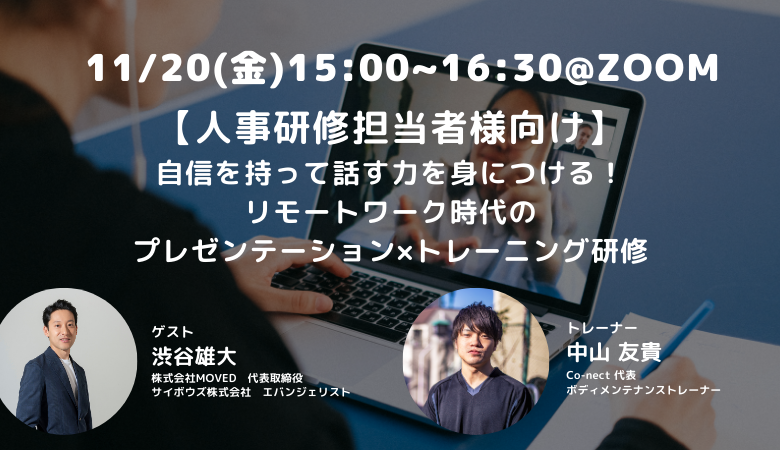 11/20(金)15:00~16:30@ZOOM

【人事研修担当者様向け】
自信を持って話す力を身につける！
リモートワーク時代の
プレゼンテーション×トレーニング研修

ゲスト
渋谷雄大
株式会社MOVED　代表取締役
サイボウズ株式会社　エバンジェリスト

トレーナー
中山 友貴
Co-nect 代表
ボディメンテナンストレーナー